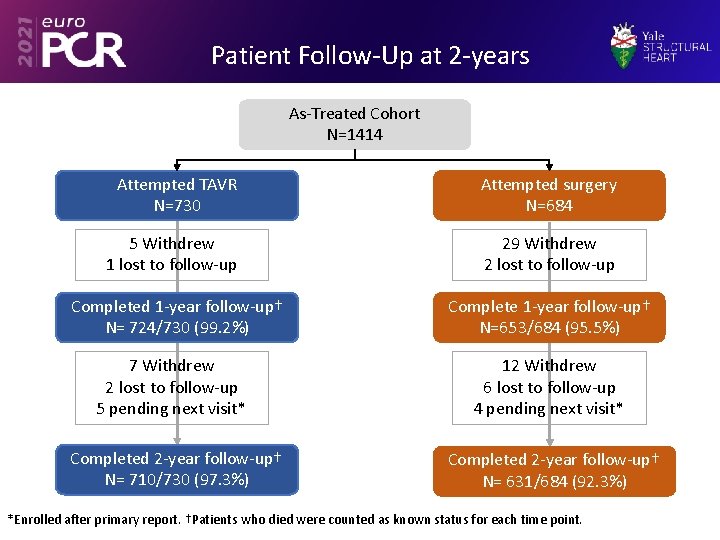 2021 euro PCR

Patient Follow-Up at 2-years

Yale STRUCTURAL HEART

As-Treated Cohort
N=1414

Attempted TAVR
N=730

5 Withdrew
1 lost to follow-up

Completed 1-year follow-up†
N= 724/730 (99.2%)

7 Withdrew
2 lost to follow-up
5 pending next visit*

Completed 2-year follow-up†
N= 710/730 (97.3%)

Attempted surgery
N=684

29 Withdrew
2 lost to follow-up

Complete 1-year follow-up†
N=653/684 (95.5%)

12 Withdrew
6 lost to follow-up
4 pending next visit*

Completed 2-year follow-up†
N= 631/684 (92.3%)

*Enrolled after primary report. †Patients who died were counted as known status for each time point.